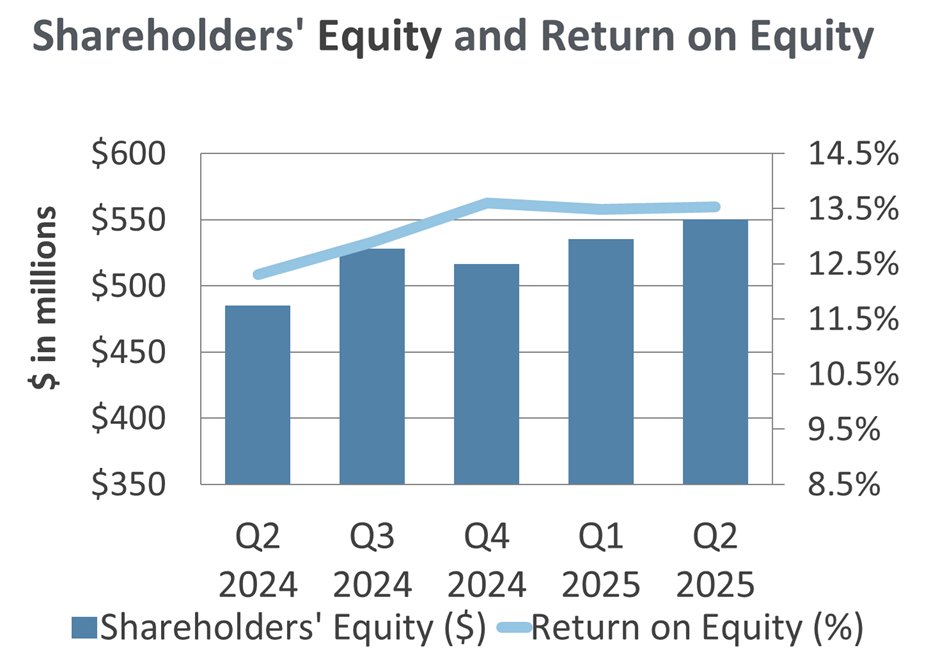 Shareholders' Equity and Return on Equity

$ in millions

$600
$550
$500
$450
$400
$350

14.5%
13.5%
12.5%
11.5%
10.5%
9.5%
8.5%

Q2 2024
Q3 2024
Q4 2024
Q1 2025
Q2 2025

Shareholders' Equity ($)
Return on Equity (%)